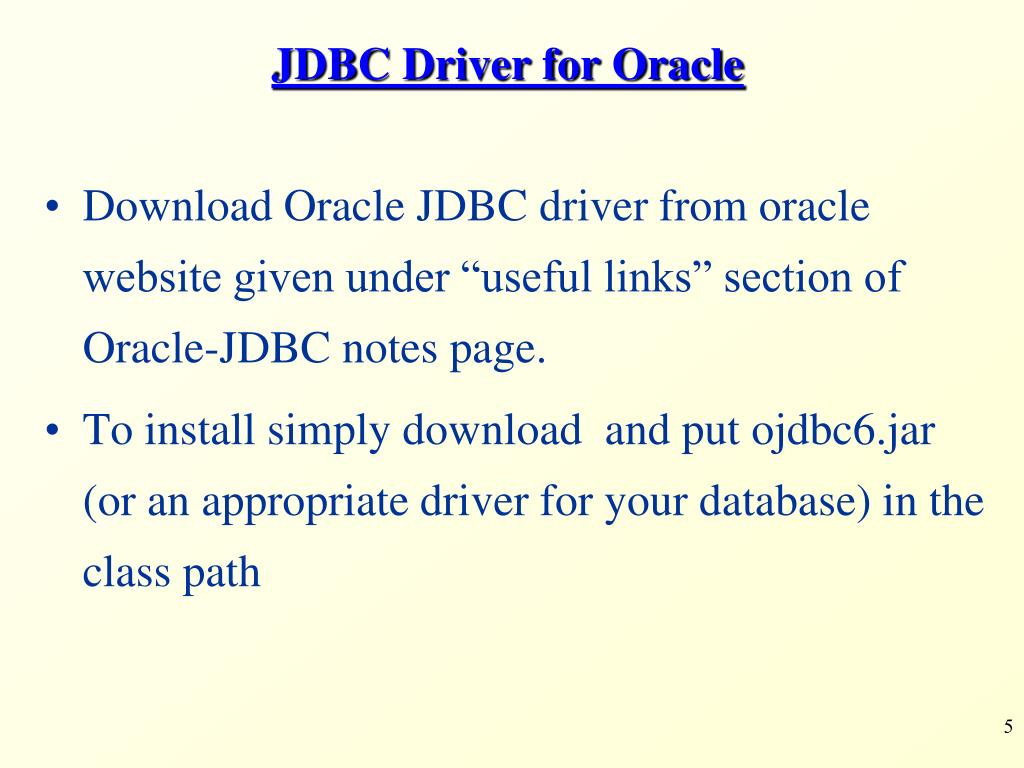 JDBC Driver for Oracle

• Download Oracle JDBC driver from oracle website given under “useful links” section of Oracle-JDBC notes page.

• To install simply download and put ojdbc6.jar (or an appropriate driver for your database) in the class path

5